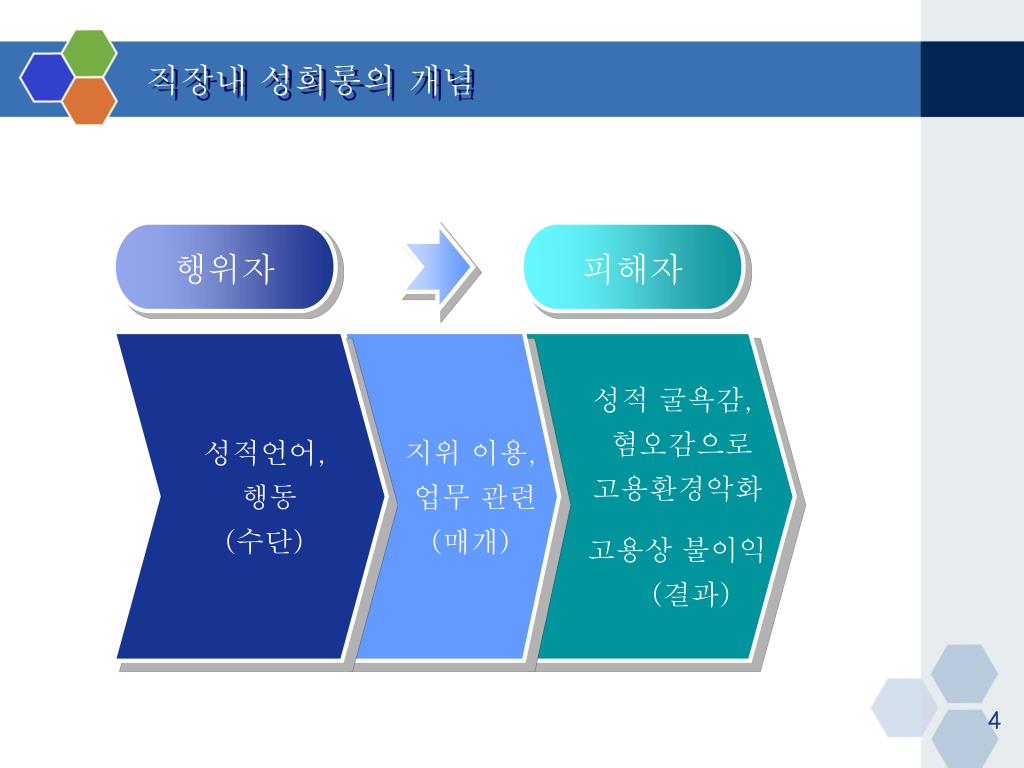 직장내 성희롱의 개념

행위자

피해자

성적언어, 행동 (수단)

지위 이용, 업무 관련 (매개)

성적 굴욕감, 혐오감으로 고용환경악화

고용상 불이익 (결과)

4